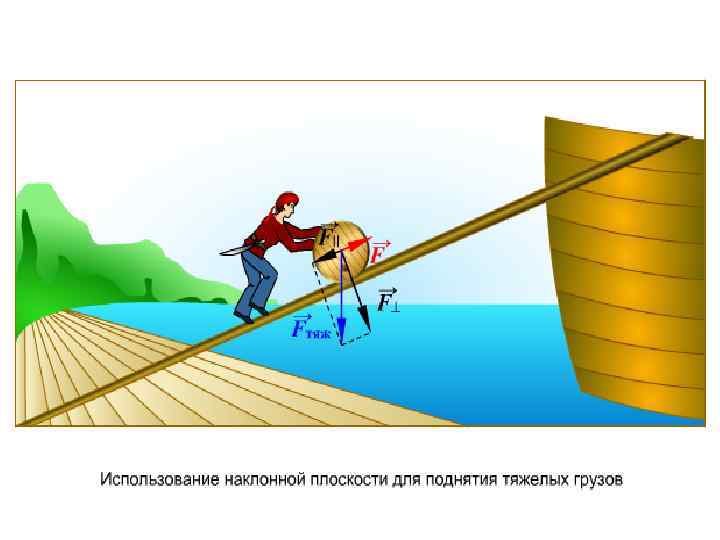 $\vec{F}_{\parallel}$

$\vec{F}$

$\vec{F}_{\perp}$

$\vec{F}_{тяж}$

Использование наклонной плоскости для поднятия тяжелых грузов